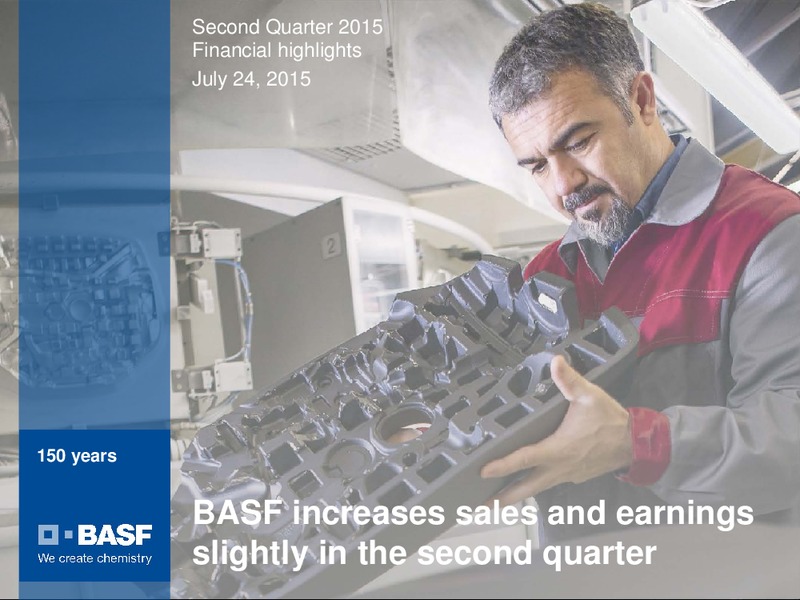 Second Quarter 2015
Financial highlights
July 24, 2015

2

150 years

BASF
We create chemistry

BASF increases sales and earnings slightly in the second quarter